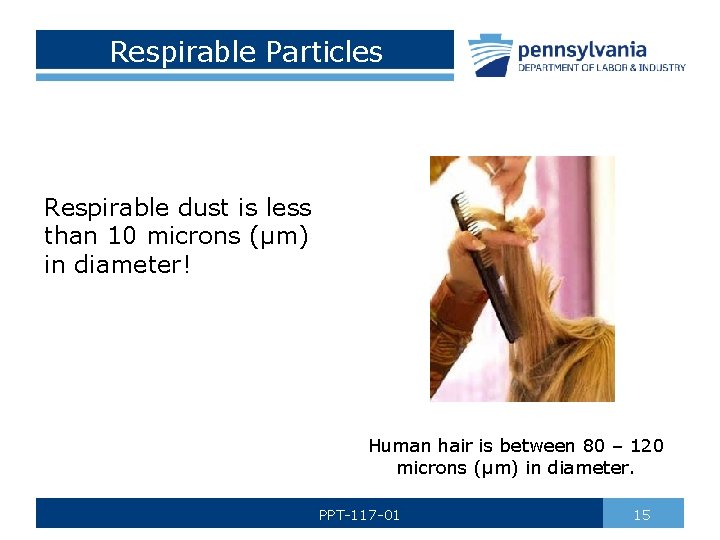 Respirable Particles

pennsylvania
DEPARTMENT OF LABOR & INDUSTRY

Respirable dust is less than 10 microns (µm) in diameter!

Human hair is between 80 – 120 microns (µm) in diameter.

PPT-117-01

15